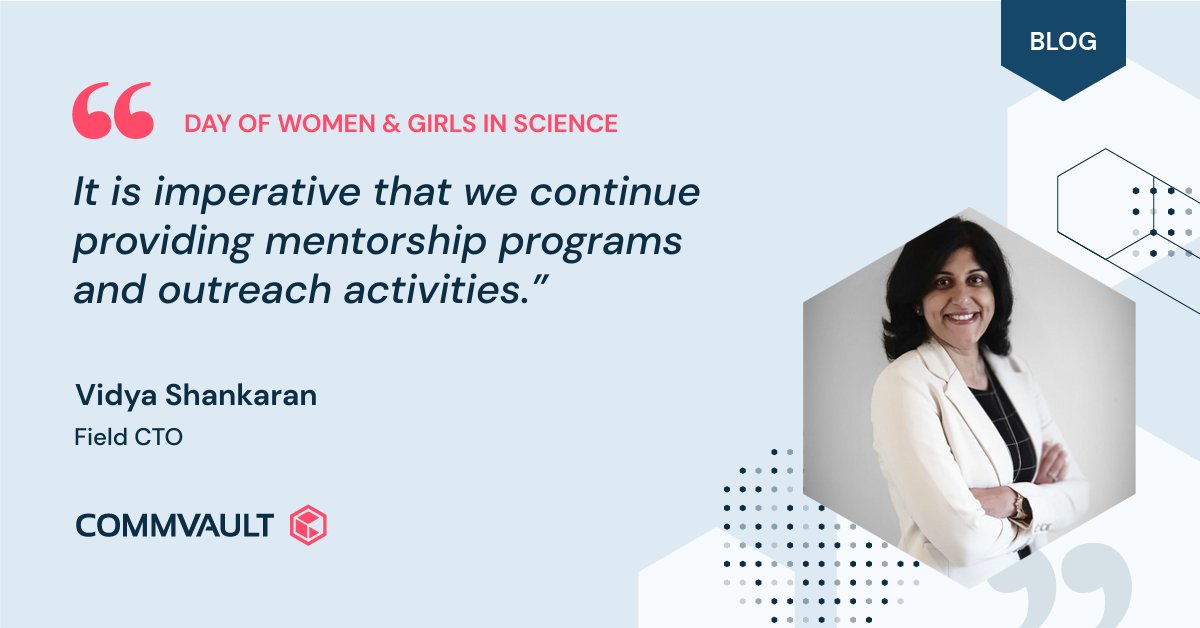 BLOG

DAY OF WOMEN & GIRLS IN SCIENCE

It is imperative that we continue providing mentorship programs and outreach activities.”

Vidya Shankaran

Field CTO

COMMVAULT